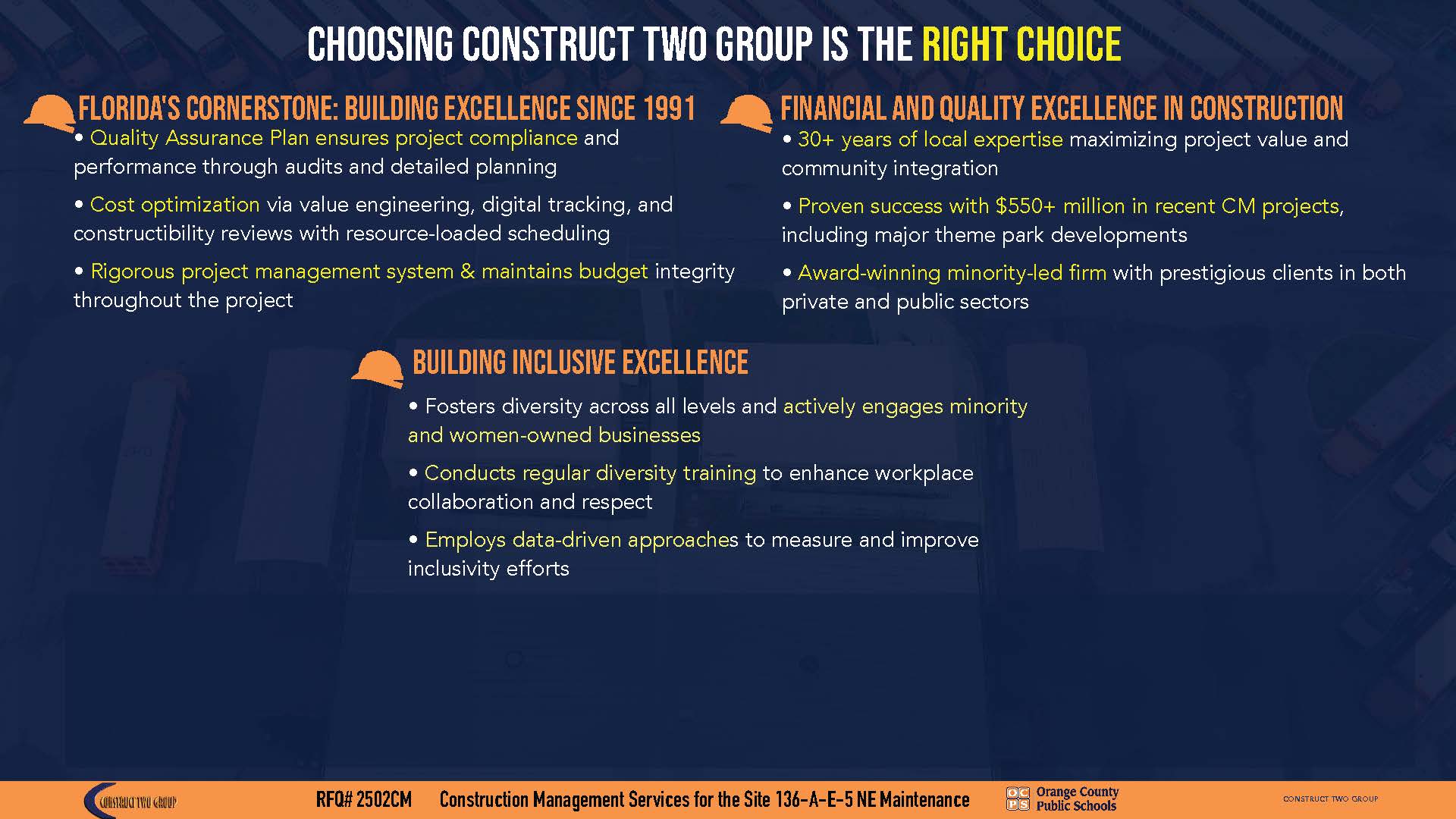 CHOOSING CONSTRUCT TWO GROUP IS THE RIGHT CHOICE

FLORIDA'S CORNERSTONE: BUILDING EXCELLENCE SINCE 1991

• Quality Assurance Plan ensures project compliance and performance through audits and detailed planning

• Cost optimization via value engineering, digital tracking, and constructibility reviews with resource-loaded scheduling

• Rigorous project management system & maintains budget integrity throughout the project

FINANCIAL AND QUALITY EXCELLENCE IN CONSTRUCTION

• 30+ years of local expertise maximizing project value and community integration

• Proven success with $550+ million in recent CM projects, including major theme park developments

• Award-winning minority-led firm with prestigious clients in both private and public sectors

BUILDING INCLUSIVE EXCELLENCE

• Fosters diversity across all levels and actively engages minority and women-owned businesses

• Conducts regular diversity training to enhance workplace collaboration and respect

• Employs data-driven approaches to measure and improve inclusivity efforts

CONSTRUCT TWO GROUP RFQ# 2502CM Construction Management Services for the Site 136-A-E-5 NE Maintenance OCPS Orange County Public Schools CONSTRUCT TWO GROUP